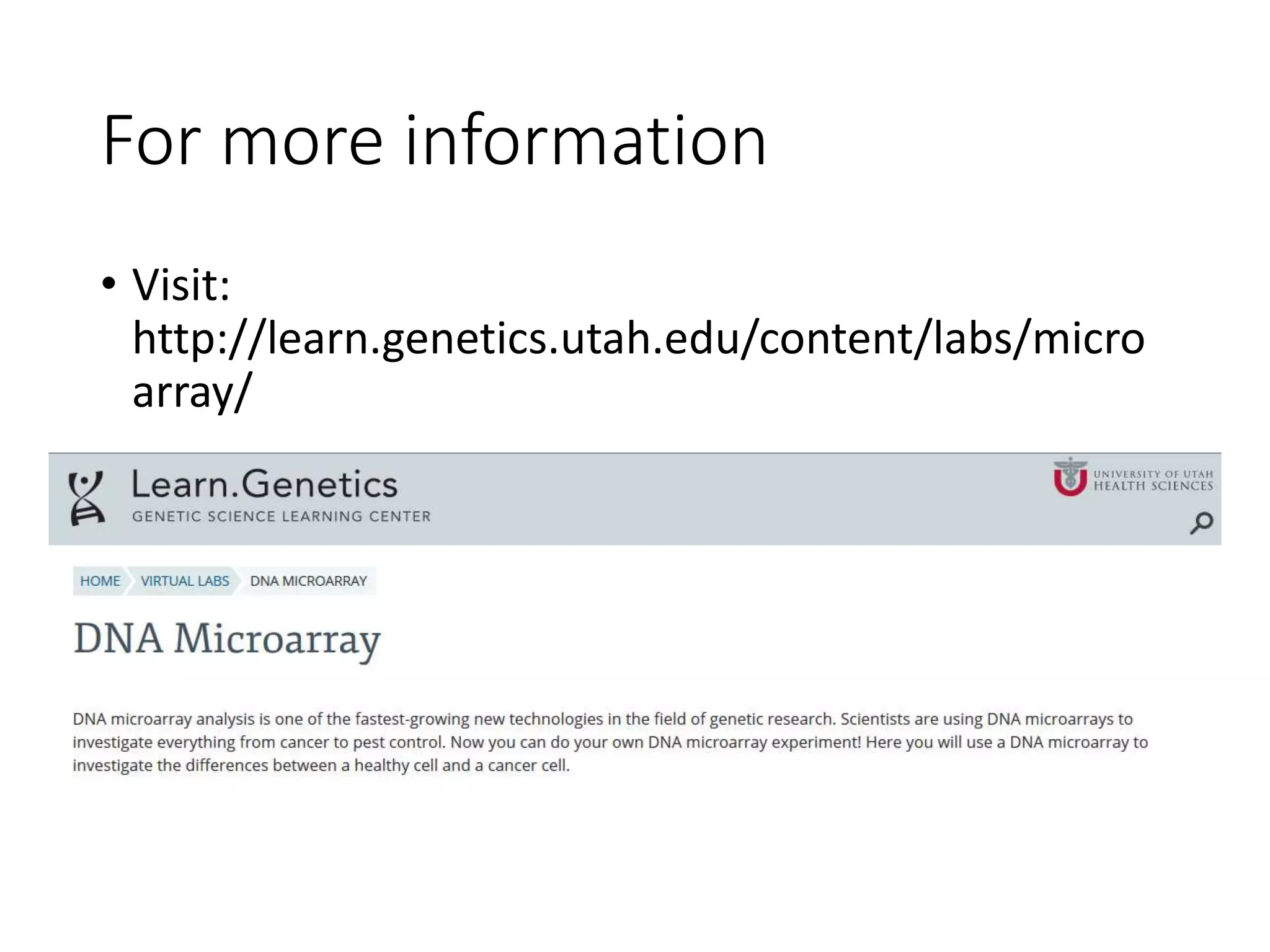 For more information

• Visit: http://learn.genetics.utah.edu/content/labs/microarray/

Learn.Genetics
GENETIC SCIENCE LEARNING CENTER

UNIVERSITY OF UTAH
HEALTH SCIENCES

HOME VIRTUAL LABS DNA MICROARRAY

DNA Microarray

DNA microarray analysis is one of the fastest-growing new technologies in the field of genetic research. Scientists are using DNA microarrays to investigate everything from cancer to pest control. Now you can do your own DNA microarray experiment! Here you will use a DNA microarray to investigate the differences between a healthy cell and a cancer cell.